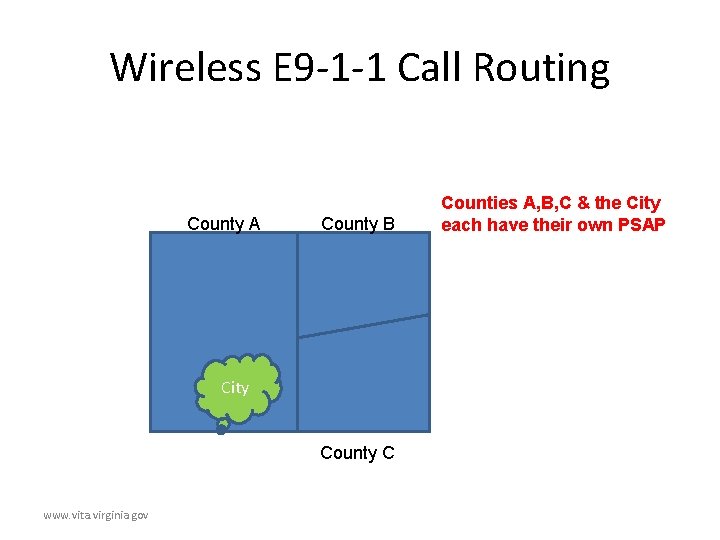 Wireless E9-1-1 Call Routing

County A

County B

Counties A,B,C & the City each have their own PSAP

City

County C

www.vita.virginia.gov